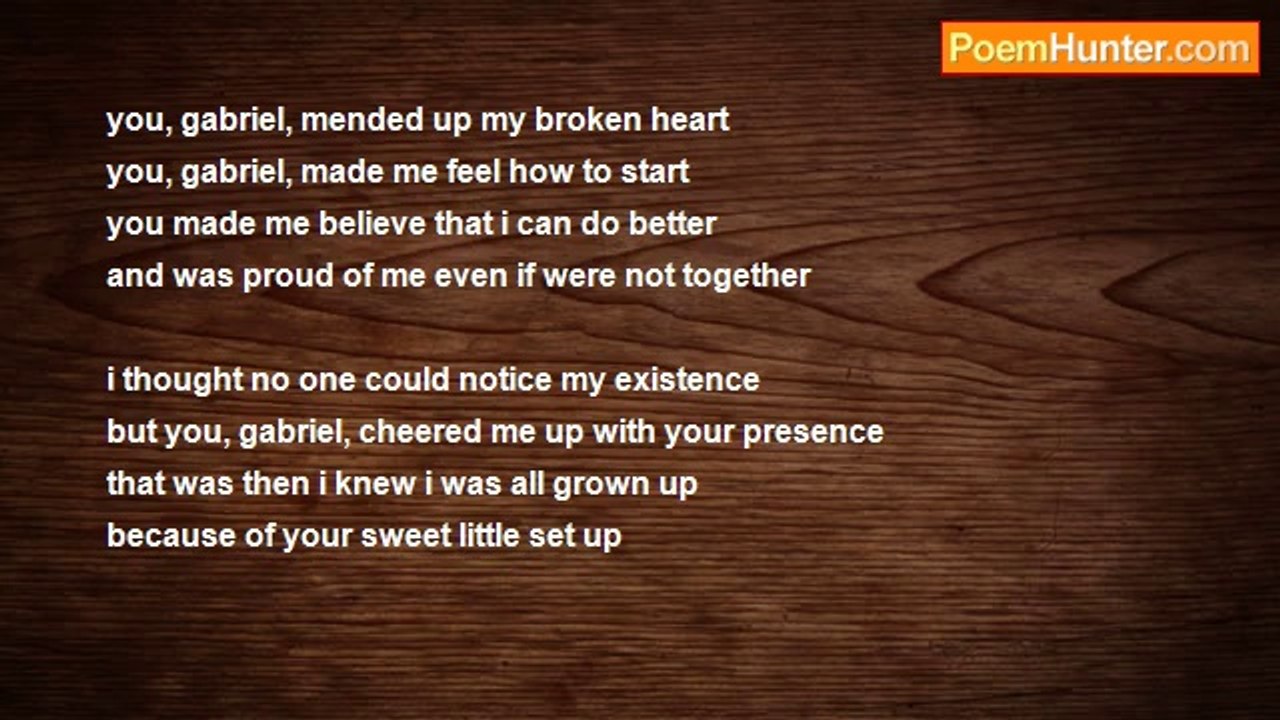 PoemHunter.com

you, gabriel, mended up my broken heart
you, gabriel, made me feel how to start
you made me believe that i can do better
and was proud of me even if were not together

i thought no one could notice my existence
but you, gabriel, cheered me up with your presence
that was then i knew i was all grown up
because of your sweet little set up